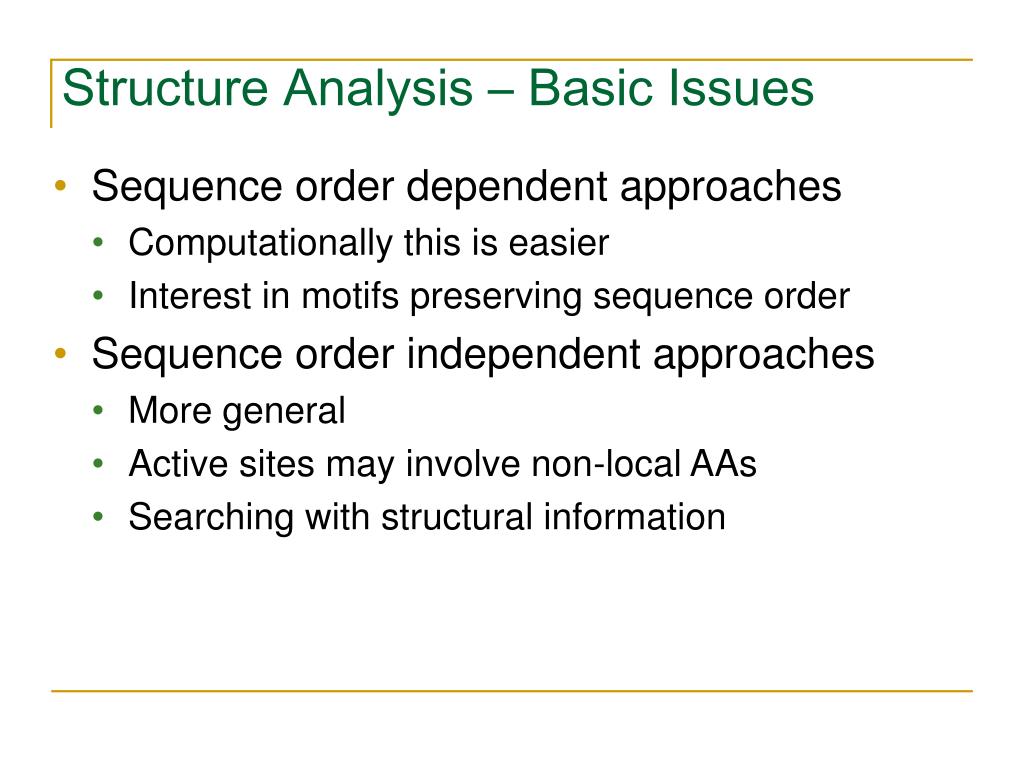 Structure Analysis – Basic Issues

• Sequence order dependent approaches
  • Computationally this is easier
  • Interest in motifs preserving sequence order
• Sequence order independent approaches
  • More general
  • Active sites may involve non-local AAs
  • Searching with structural information